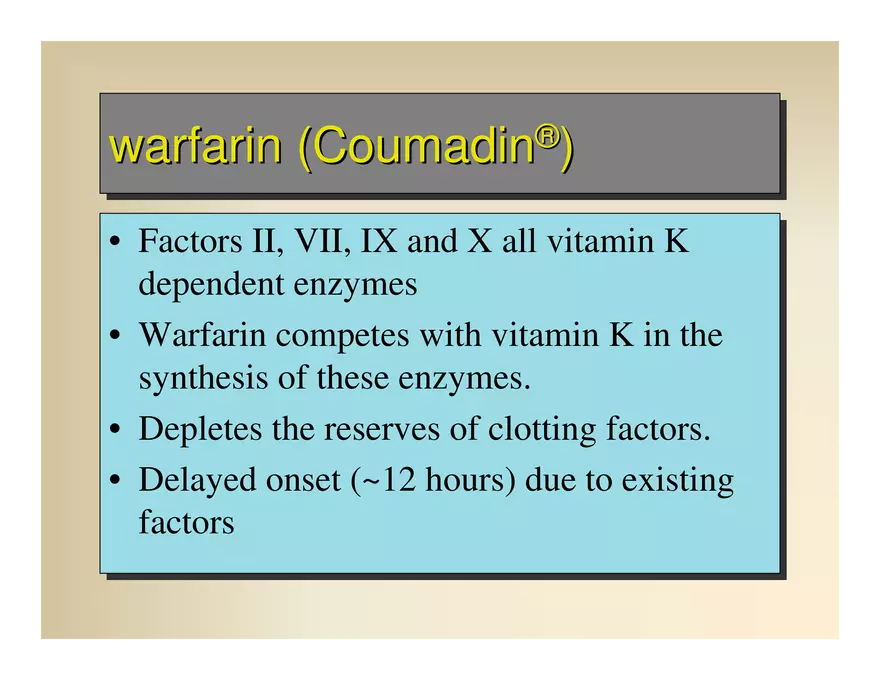 warfarin (Coumadin®)

• Factors II, VII, IX and X all vitamin K dependent enzymes
• Warfarin competes with vitamin K in the synthesis of these enzymes.
• Depletes the reserves of clotting factors.
• Delayed onset (~12 hours) due to existing factors